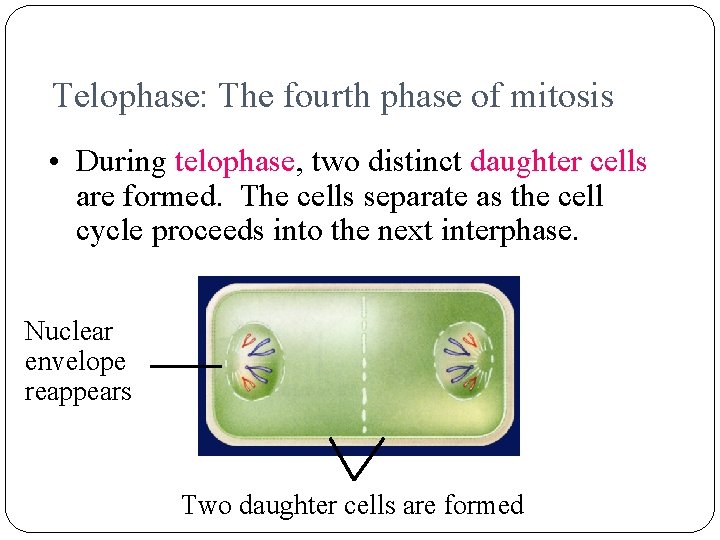 Telophase: The fourth phase of mitosis

• During telophase, two distinct daughter cells are formed. The cells separate as the cell cycle proceeds into the next interphase.

Nuclear envelope reappears

Two daughter cells are formed